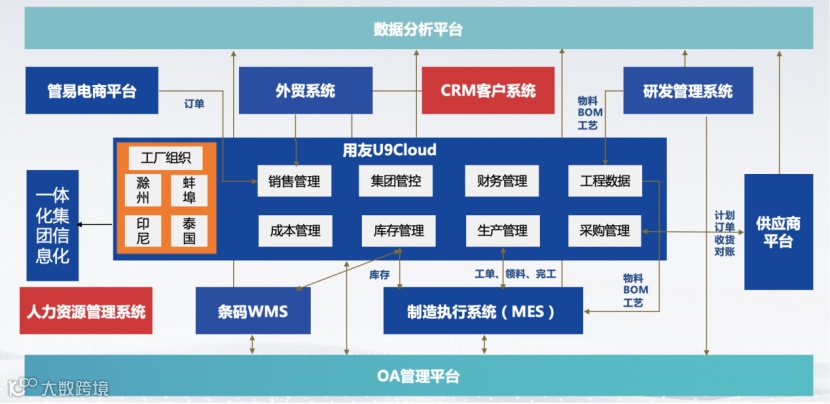 数据分析平台

管易电商平台

订单

外贸系统

CRM客户系统

物料
BOM
工艺

研发管理系统

用友U9Cloud

工厂组织

滁州

蚌埠

印尼

泰国

销售管理

集团管控

财务管理

工程数据

成本管理

库存管理

生产管理

采购管理

一体化集团信息化

计划
订单
收货
对账

供应商平台

库存

工单、领料、完工

物料
BOM
工艺

人力资源管理系统

条码WMS

制造执行系统（MES）

OA管理平台

大数跨境